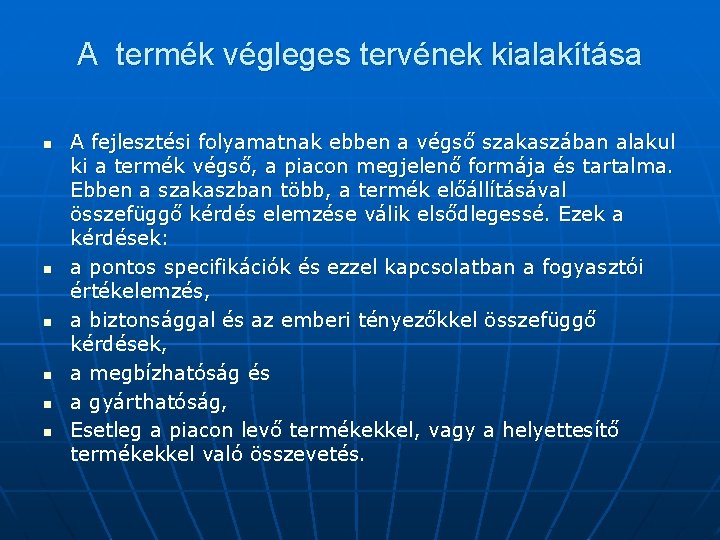 A  termék végleges tervének kialakítása

- A fejlesztési folyamatnak ebben a végső szakaszában alakul ki a termék végső, a piacon megjelenő formája és tartalma. Ebben a szakaszban több, a termék előállításával összefüggő kérdés elemzése válik elsődlegessé. Ezek a kérdések:
- a pontos specifikációk és ezzel kapcsolatban a fogyasztói értékelemzés,
- a biztonsággal és az emberi tényezőkkel összefüggő kérdések,
- a megbízhatóság és
- a gyárthatóság,
- Esetleg a piacon levő termékekkel, vagy a helyettesítő termékekkel való összevetés.